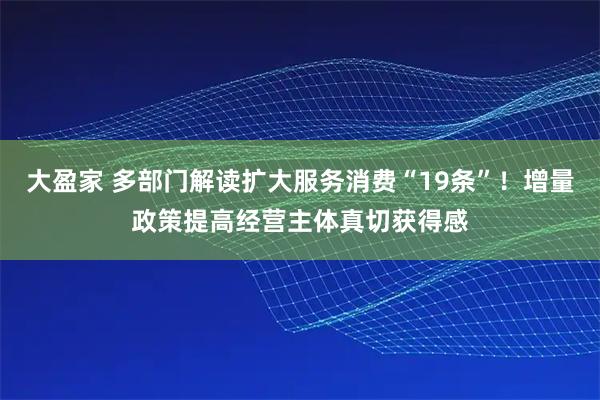 大盈家 多部门解读扩大服务消费“19条”！增量政策提高经营主体真切获得感